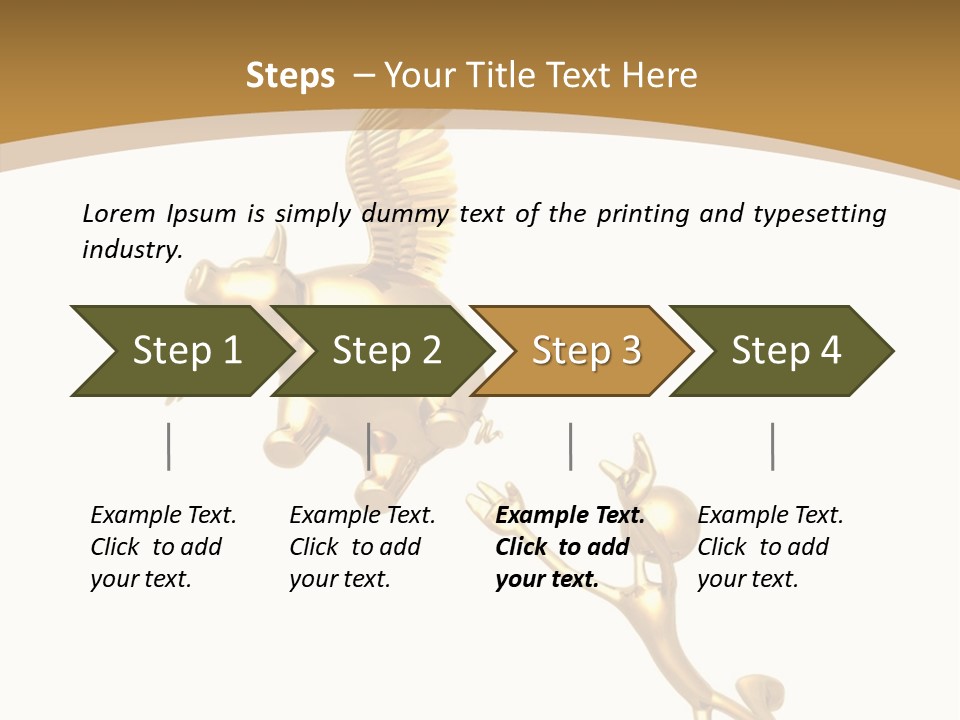 Steps – Your Title Text Here

Lorem Ipsum is simply dummy text of the printing and typesetting industry.

Step 1

Step 2

Step 3

Step 4

Example Text. Click to add your text.

Example Text. Click to add your text.

Example Text. Click to add your text.

Example Text. Click to add your text.